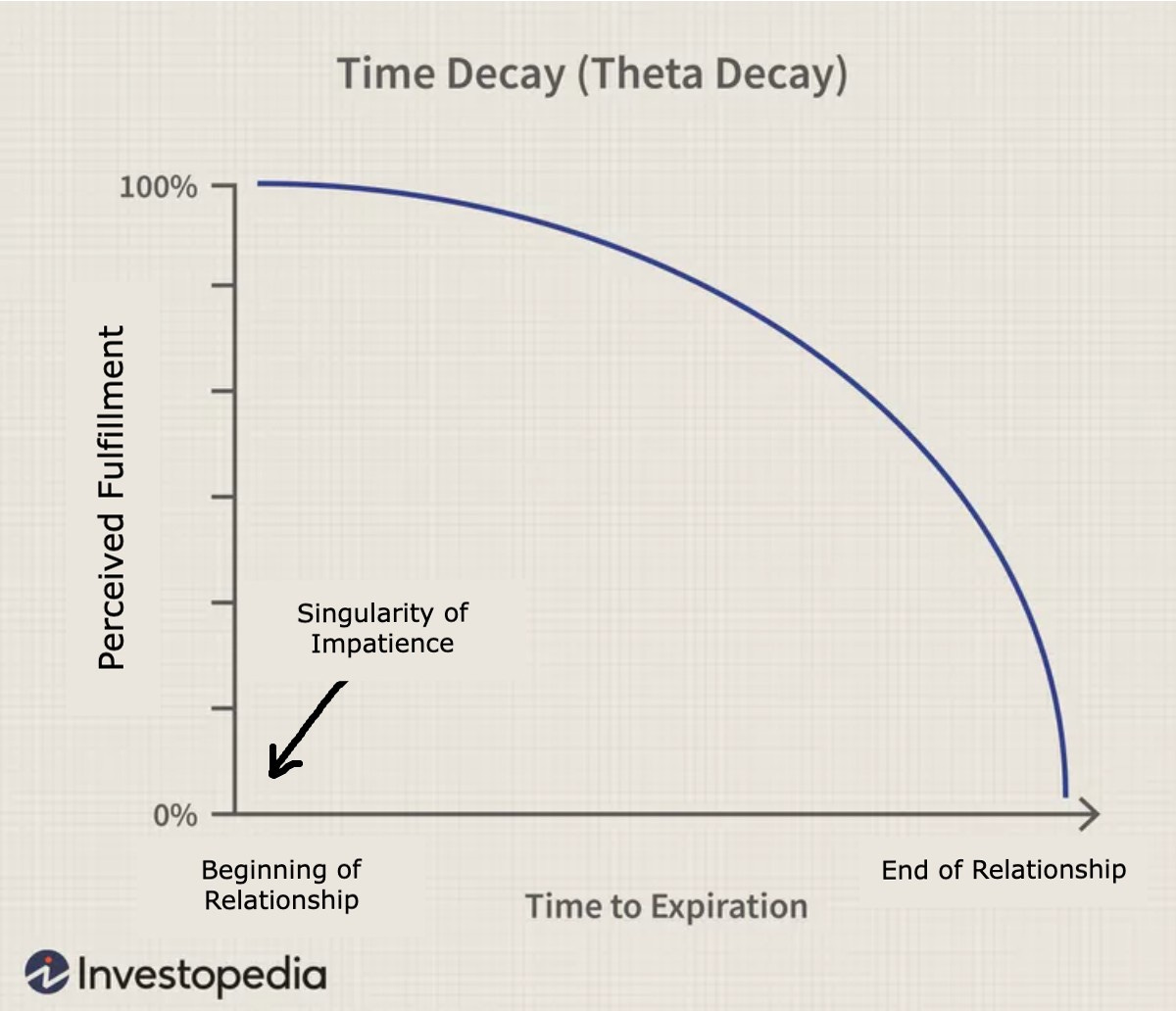 Time Decay (Theta Decay)

100%

Perceived Fulfillment

Singularity of Impatience

0%

Beginning of Relationship

Time to Expiration

End of Relationship

Investopedia